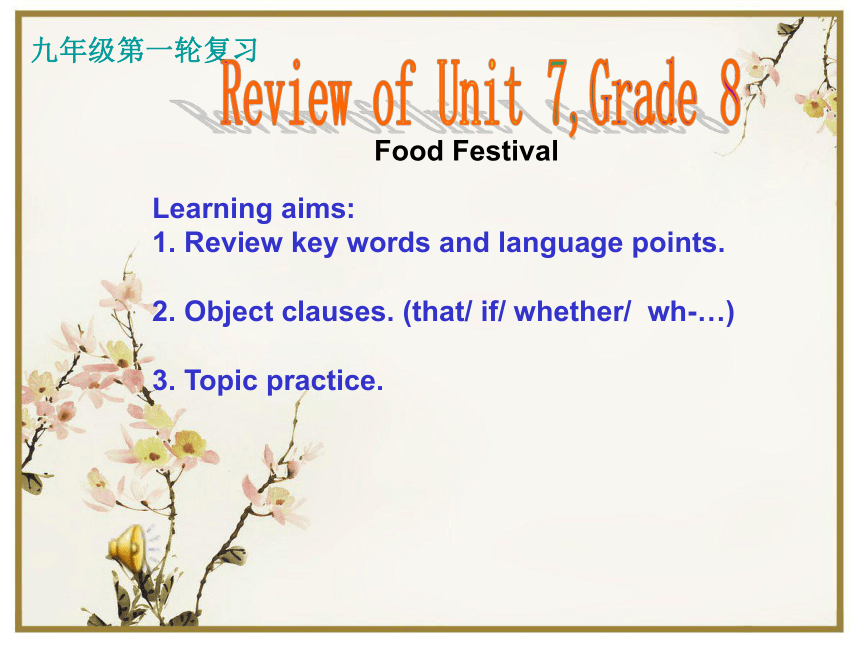 九年级第一轮复习

Review of Unit 7,Grade 8

Food Festival

Learning aims:
1. Review key words and language points.

2. Object clauses. (that/ if/ whether/ wh-…)

3. Topic practice.